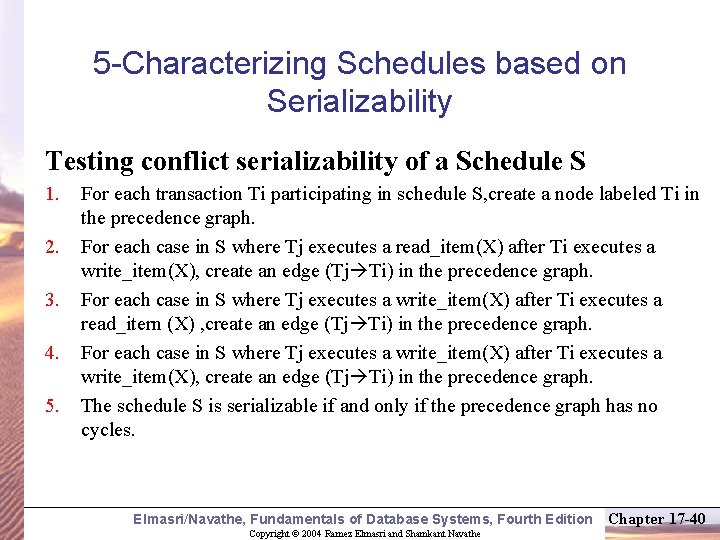 5-Characterizing Schedules based on Serializability

Testing conflict serializability of a Schedule S

1. For each transaction Ti participating in schedule S,create a node labeled Ti in the precedence graph.
2. For each case in S where Tj executes a read_item(X) after Ti executes a write_item(X), create an edge (Tj→Ti) in the precedence graph.
3. For each case in S where Tj executes a write_item(X) after Ti executes a read_item (X) ,create an edge (Tj→Ti) in the precedence graph.
4. For each case in S where Tj executes a write_item(X) after Ti executes a write_item(X), create an edge (Tj→Ti) in the precedence graph.
5. The schedule S is serializable if and only if the precedence graph has no cycles.

Elmasri/Navathe, Fundamentals of Database Systems, Fourth Edition Chapter 17-40
Copyright © 2004 Ramez Elmasri and Shamkant Navathe